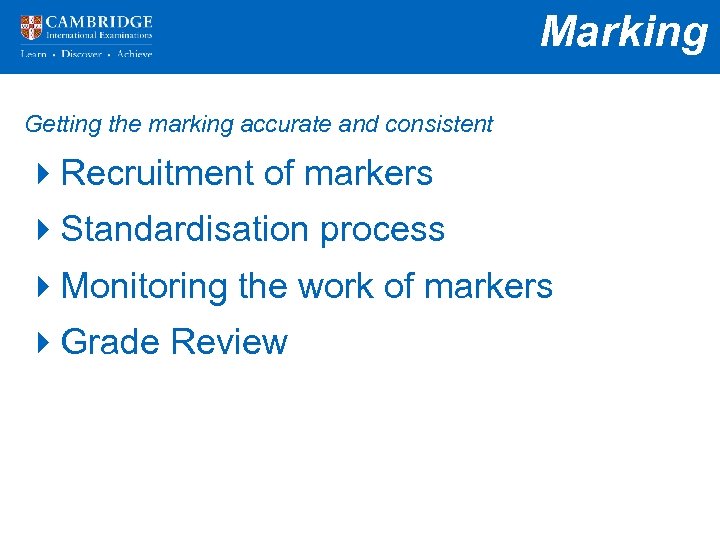 CAMBRIDGE
International Examinations
Learn • Discover • Achieve

Marking

Getting the marking accurate and consistent

Recruitment of markers

Standardisation process

Monitoring the work of markers

Grade Review